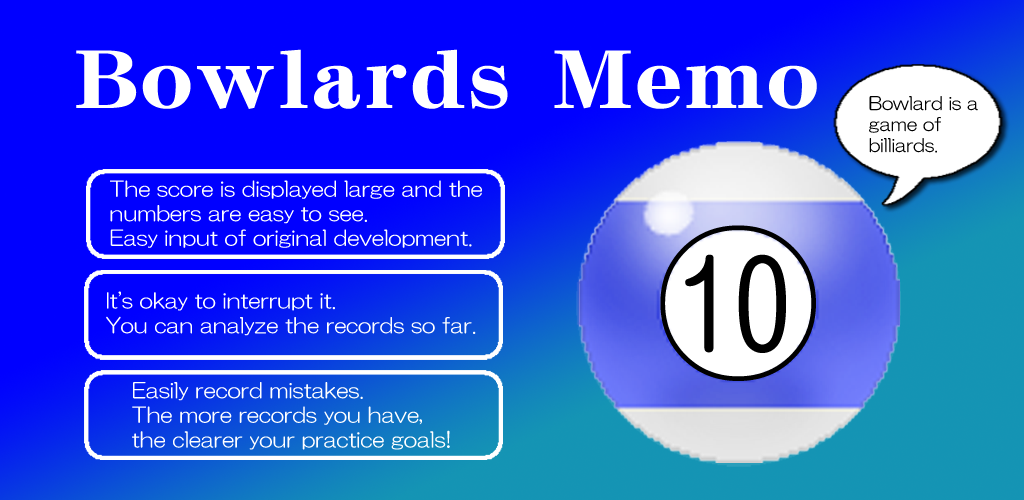 Bowlards Memo

Bowlard is a game of billiards.

The score is displayed large and the numbers are easy to see.
Easy input of original development.

It's okay to interrupt it.
You can analyze the records so far.

Easily record mistakes.
The more records you have,
the clearer your practice goals!

10